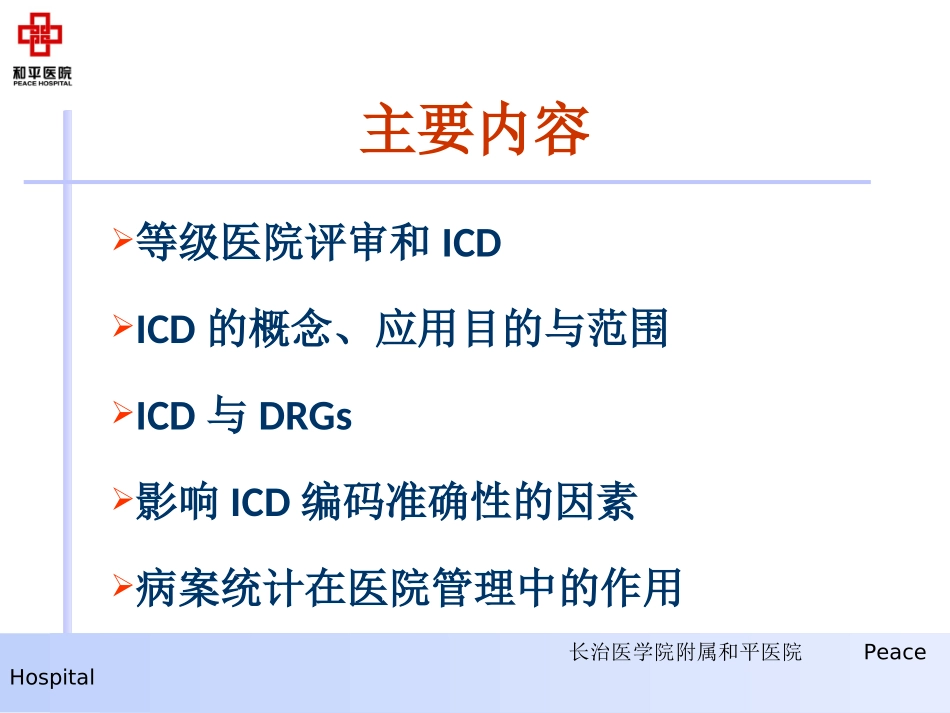 和平医院
PEACE HOSPITAL

主要内容

➢等级医院评审和 ICD

➢ICD 的概念、应用目的与范围

➢ICD 与 DRGs

➢影响 ICD 编码准确性的因素

➢病案统计在医院管理中的作用

长治医学院附属和平医院 Peace Hospital